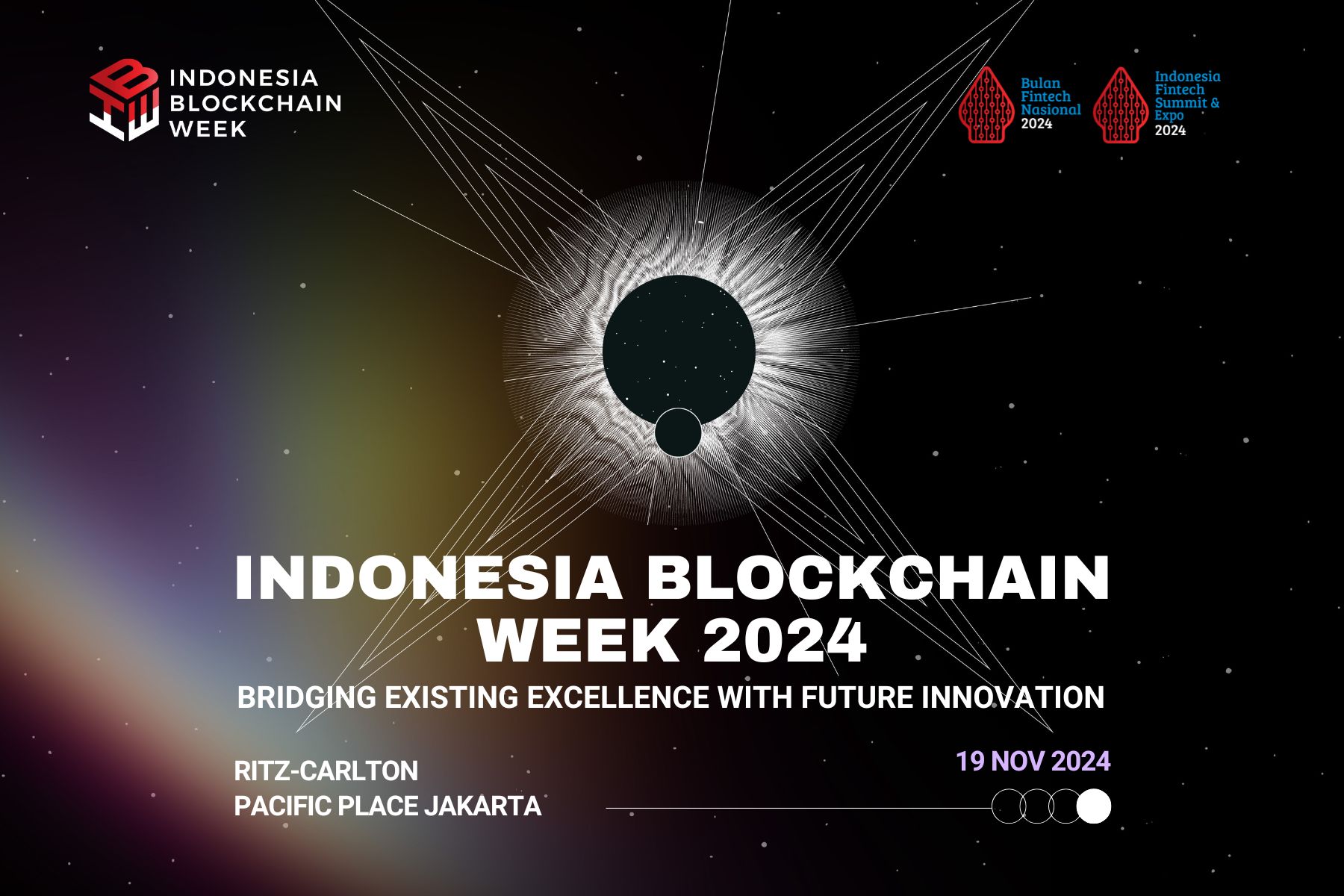 INDONESIA BLOCKCHAIN WEEK

Bulan Fintech Nasional 2024

Indonesia Fintech Summit & Expo 2024

INDONESIA BLOCKCHAIN WEEK 2024

BRIDGING EXISTING EXCELLENCE WITH FUTURE INNOVATION

RITZ-CARLTON
PACIFIC PLACE JAKARTA

19 NOV 2024